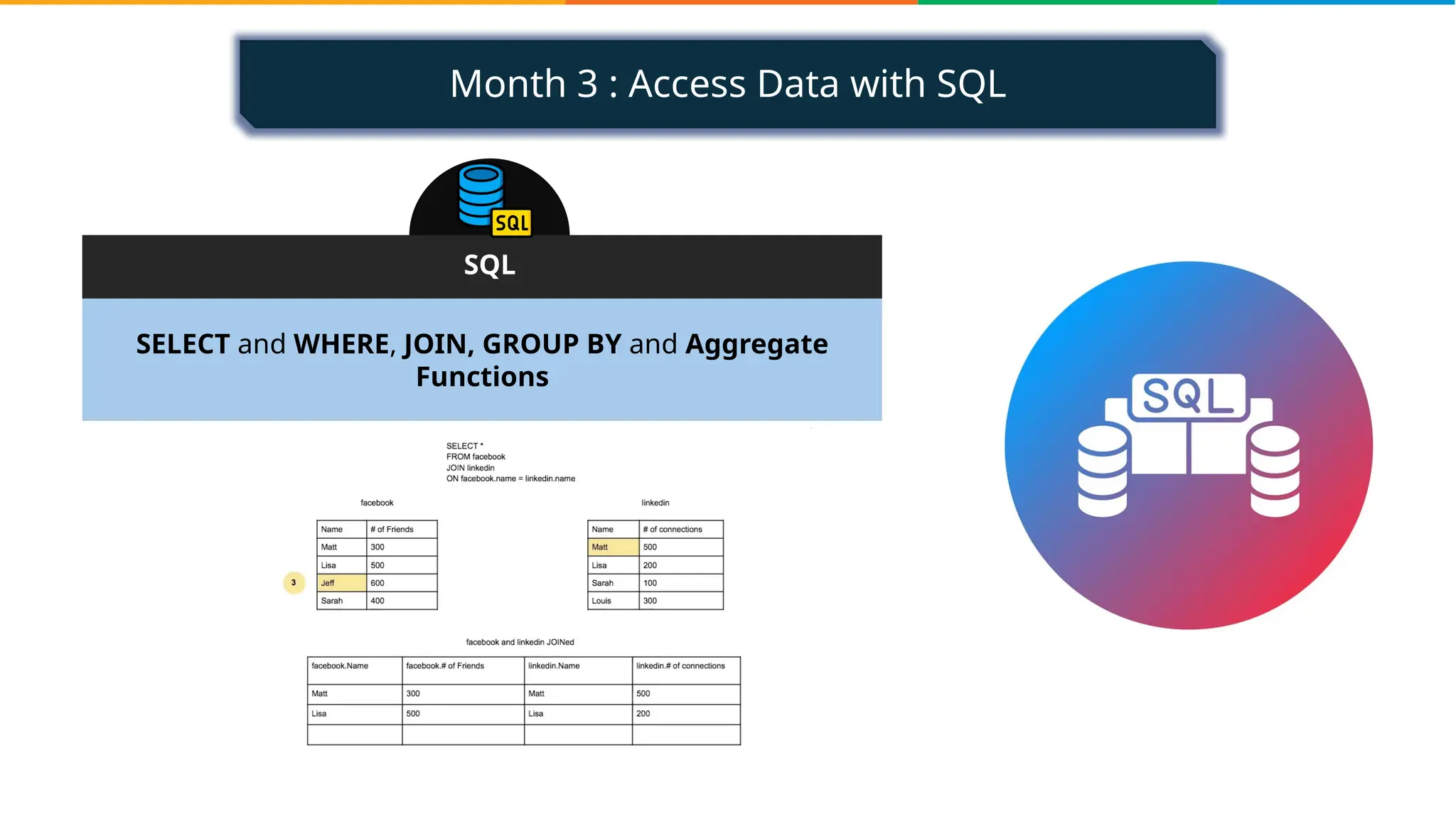 Month 3 : Access Data with SQL

SQL

SQL

SELECT and WHERE, JOIN, GROUP BY and Aggregate Functions

SELECT *
FROM facebook
JOIN linkedin
ON facebook.name = linkedin.name

facebook

| Name | # of Friends |
|---|---|
| Matt | 300 |
| Lisa | 500 |
| Jeff | 600 |
| Sarah | 400 |

3

linkedin

| Name | # of connections |
|---|---|
| Matt | 500 |
| Lisa | 200 |
| Sarah | 100 |
| Louis | 300 |

facebook and linkedin JOINed

| facebook.Name | facebook.# of Friends | linkedin.Name | linkedin.# of connections |
|---|---|---|---|
| Matt | 300 | Matt | 500 |
| Lisa | 500 | Lisa | 200 |
| | | | |

SQL